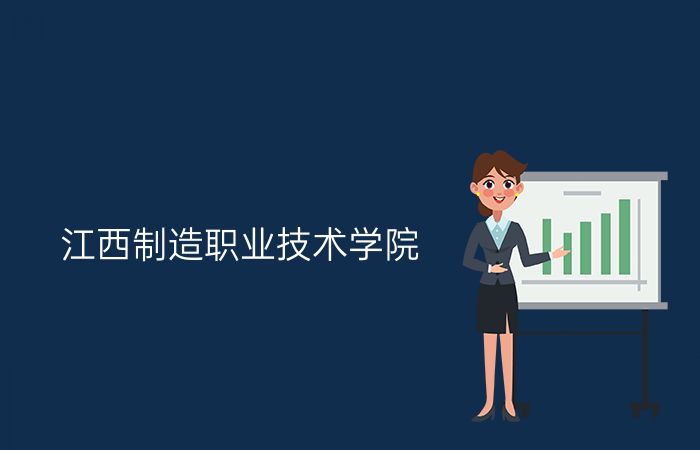 江西制造职业技术学院